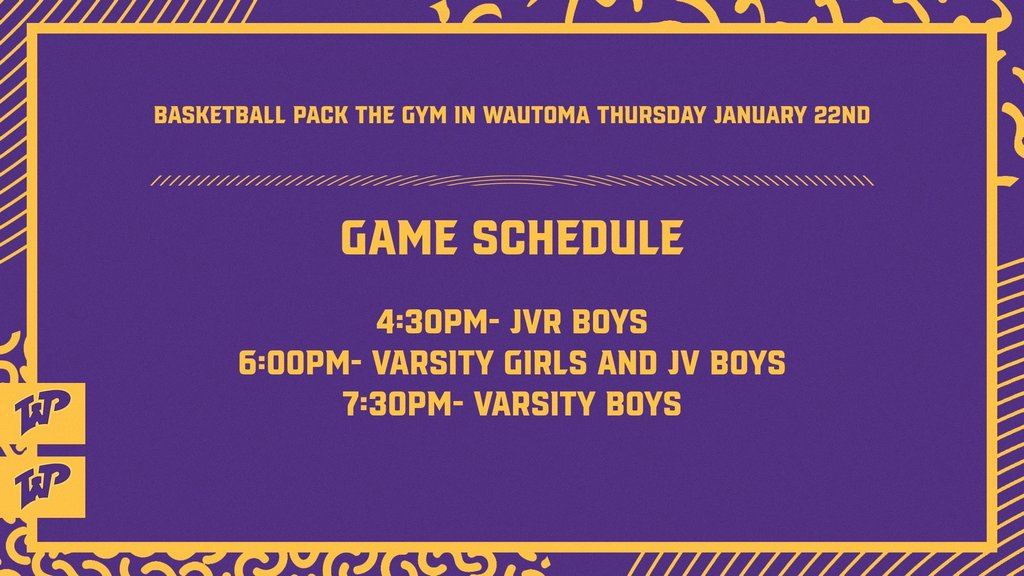 BASKETBALL PACK THE GYM IN WAUTOMA THURSDAY JANUARY 22ND

GAME SCHEDULE

4:30PM- JVR BOYS
6:00PM- VARSITY GIRLS AND JV BOYS
7:30PM- VARSITY BOYS

WP

WP